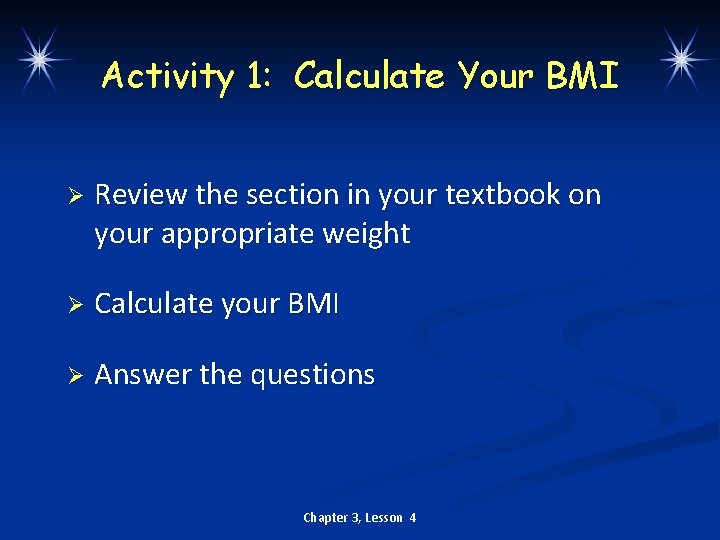 Activity 1: Calculate Your BMI

➢ Review the section in your textbook on your appropriate weight

➢ Calculate your BMI

➢ Answer the questions

Chapter 3, Lesson 4